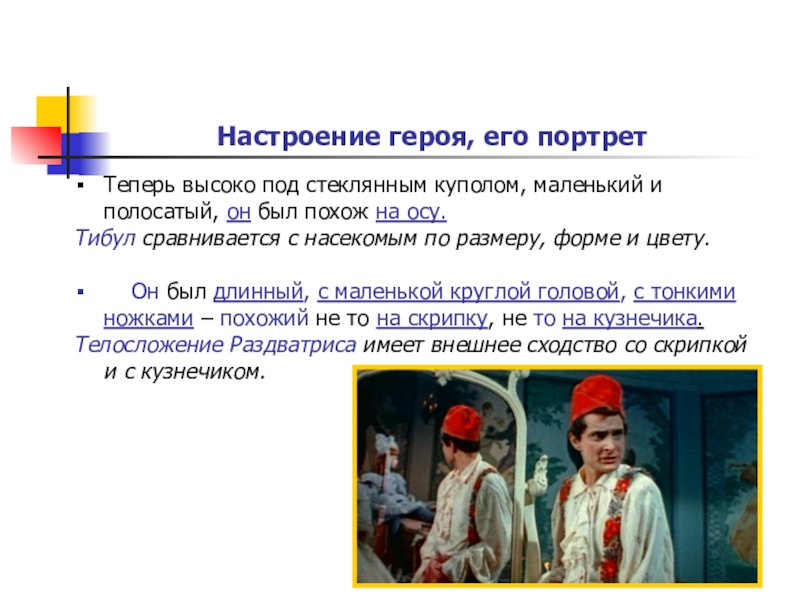 Настроение героя, его портрет

▪ Теперь высоко под стеклянным куполом, маленький и полосатый, он был похож на осу.

Тибул сравнивается с насекомым по размеру, форме и цвету.

▪ Он был длинный, с маленькой круглой головой, с тонкими ножками – похожий не то на скрипку, не то на кузнечика.

Телосложение Раздватриса имеет внешнее сходство со скрипкой и с кузнечиком.